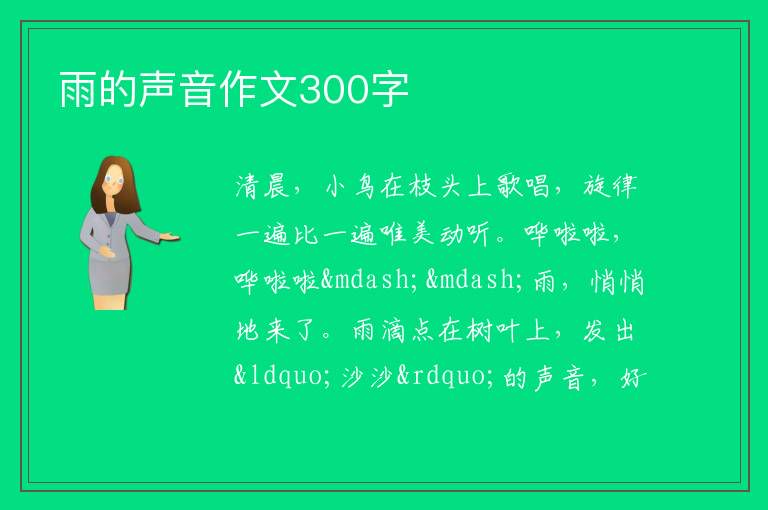 雨的声音作文300字

清晨，小鸟在枝头上歌唱，旋律一遍比一遍唯美动听。哗啦啦，哗啦啦&mdash;&mdash;雨，悄悄地来了。雨滴点在树叶上，发出&ldquo;沙沙&rdquo;的声音，好